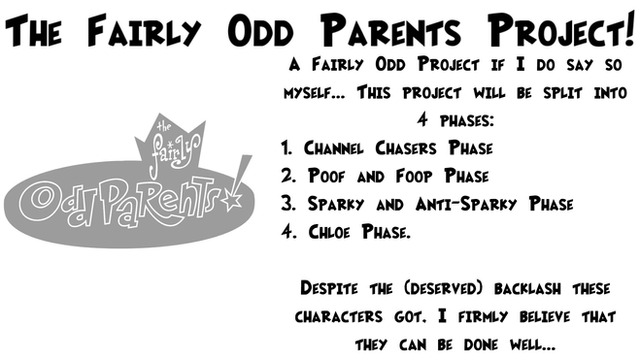 The Fairly Odd Parents Project!

the fairly OddParents!

A Fairly Odd Project if I do say so myself... This project will be split into 4 phases:
1. Channel Chasers Phase
2. Poof and Foop Phase
3. Sparky and Anti-Sparky Phase
4. Chloe Phase.

Despite the (deserved) backlash these characters got. I firmly believe that they can be done well...